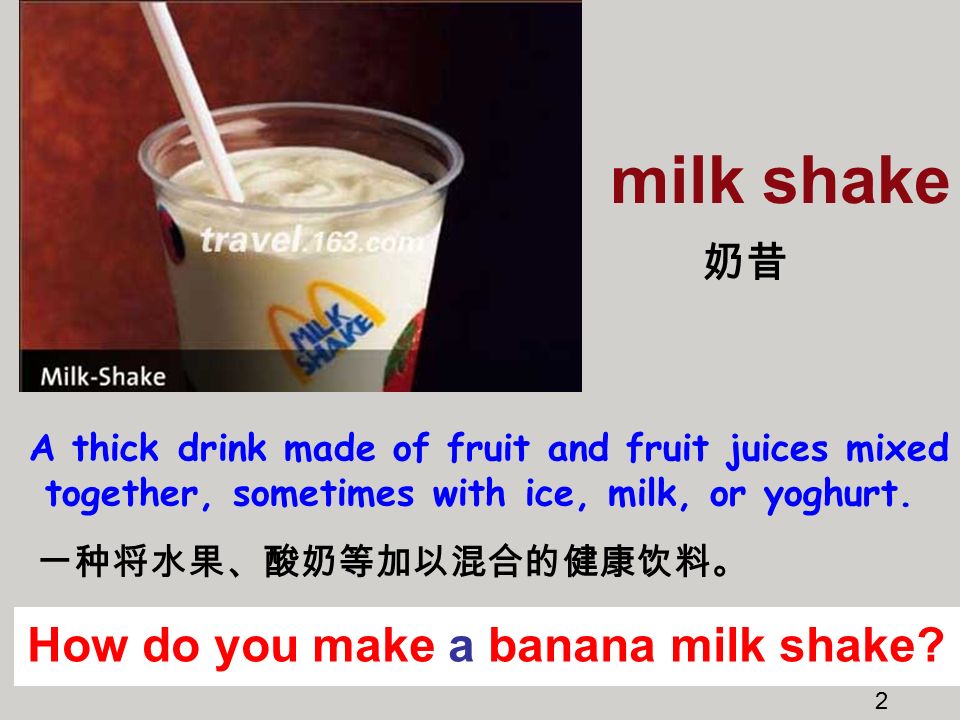 travel.163.com

MILK SHAKE

Milk-Shake

milk shake

奶昔

A thick drink made of fruit and fruit juices mixed together, sometimes with ice, milk, or yoghurt.

一种将水果、酸奶等加以混合的健康饮料。

How do you make a banana milk shake?

2